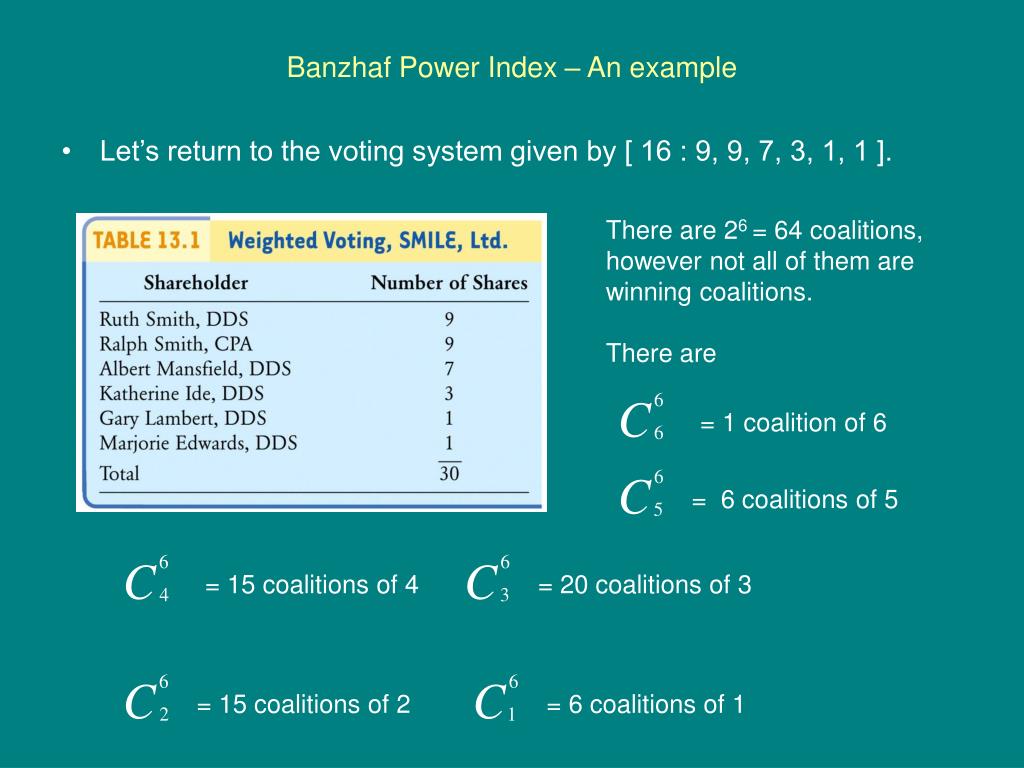 Banzhaf Power Index – An example

• Let's return to the voting system given by [ 16 : 9, 9, 7, 3, 1, 1 ].

TABLE 13.1 Weighted Voting, SMILE, Ltd.

| Shareholder | Number of Shares |
|---|---|
| Ruth Smith, DDS | 9 |
| Ralph Smith, CPA | 9 |
| Albert Mansfield, DDS | 7 |
| Katherine Ide, DDS | 3 |
| Gary Lambert, DDS | 1 |
| Marjorie Edwards, DDS | 1 |
| Total | 30 |

There are $2^6$ = 64 coalitions, however not all of them are winning coalitions.

There are

$C_6^6$ = 1 coalition of 6

$C_5^6$ = 6 coalitions of 5

$C_4^6$ = 15 coalitions of 4

$C_3^6$ = 20 coalitions of 3

$C_2^6$ = 15 coalitions of 2

$C_1^6$ = 6 coalitions of 1